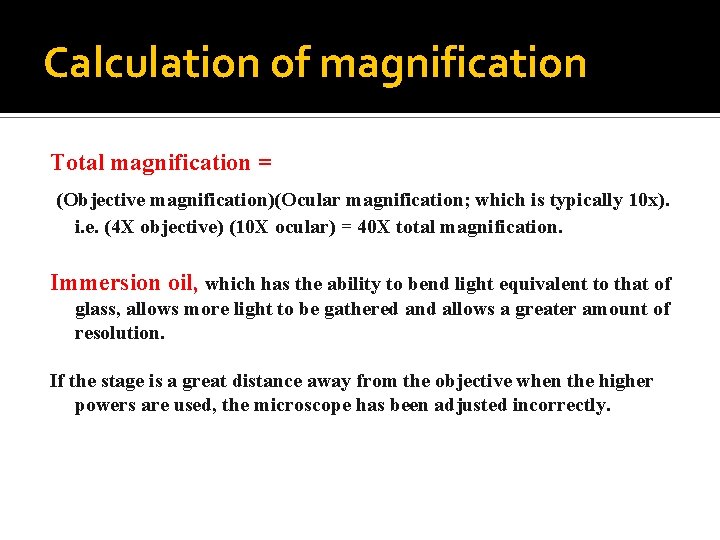 Calculation of magnification

Total magnification =

(Objective magnification)(Ocular magnification; which is typically 10x). i.e. (4X objective) (10X ocular) = 40X total magnification.

Immersion oil, which has the ability to bend light equivalent to that of glass, allows more light to be gathered and allows a greater amount of resolution.

If the stage is a great distance away from the objective when the higher powers are used, the microscope has been adjusted incorrectly.